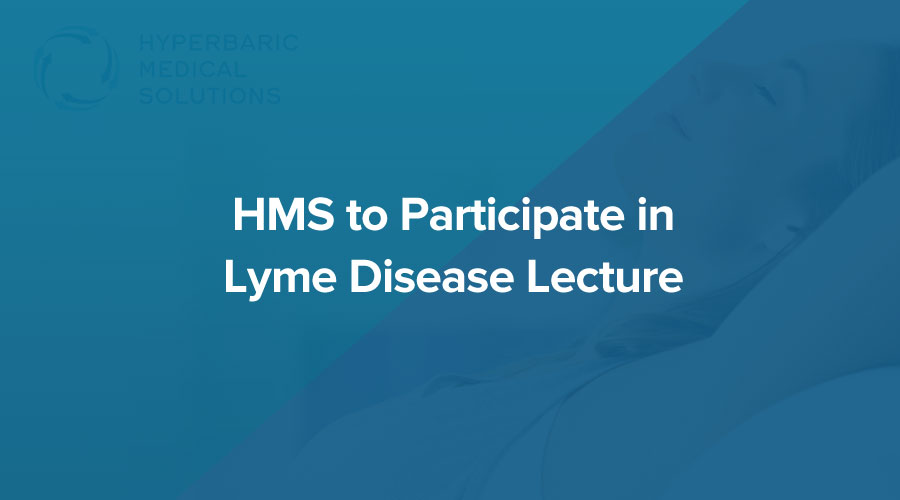 HYPERBARIC MEDICAL SOLUTIONS

HMS to Participate in Lyme Disease Lecture